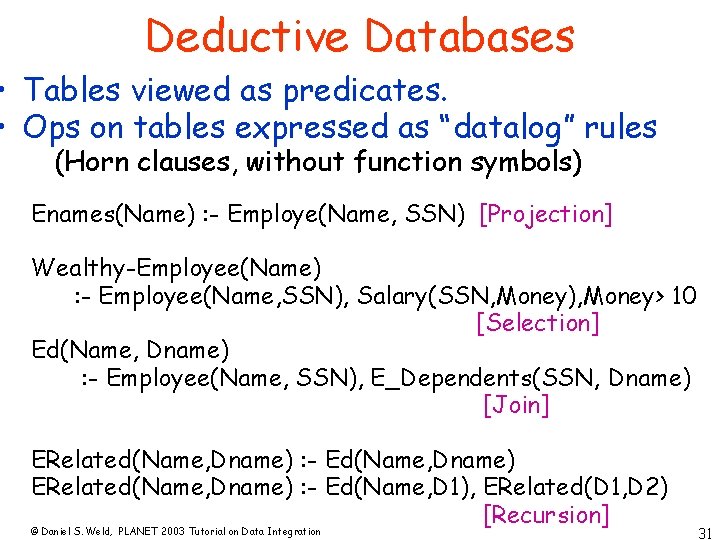 Deductive Databases

• Tables viewed as predicates.
• Ops on tables expressed as "datalog" rules
(Horn clauses, without function symbols)

Enames(Name) :- Employe(Name, SSN) [Projection]

Wealthy-Employee(Name)
:- Employee(Name,SSN), Salary(SSN,Money),Money> 10
[Selection]
Ed(Name, Dname)
:- Employee(Name, SSN), E_Dependents(SSN, Dname)
[Join]

ERelated(Name,Dname) :- Ed(Name,Dname)
ERelated(Name,Dname) :- Ed(Name,D1), ERelated(D1,D2)
[Recursion]

© Daniel S. Weld, PLANET 2003 Tutorial on Data Integration

31